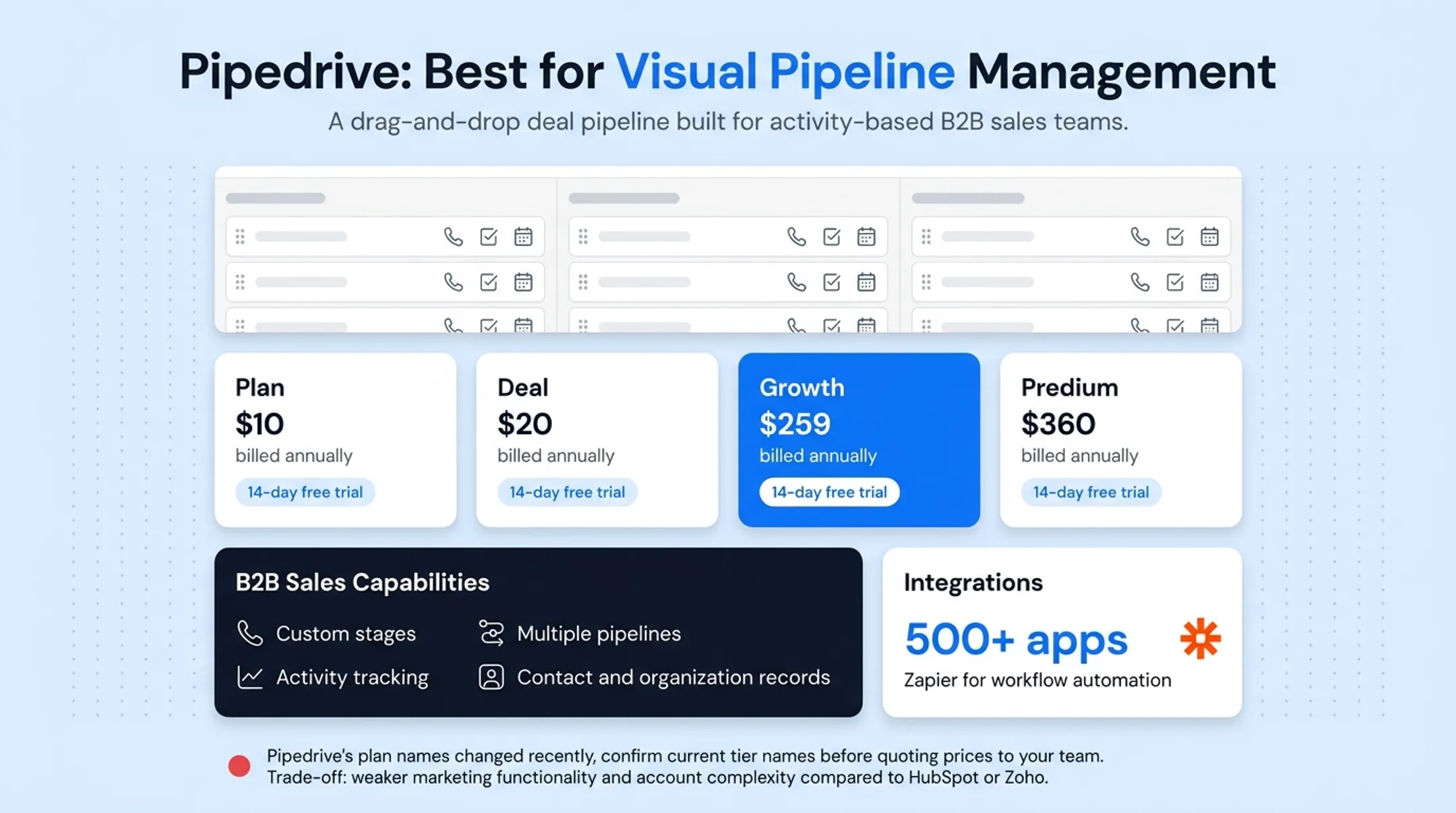 Pipedrive: Best for Visual Pipeline Management

A drag-and-drop deal pipeline built for activity-based B2B sales teams.

Plan
$10
billed annually
14-day free trial

Deal
$20
billed annually
14-day free trial

Growth
$259
billed annually
14-day free trial

Predium
$360
billed annually
14-day free trial

B2B Sales Capabilities

Custom stages
Activity tracking
Multiple pipelines
Contact and organization records

Integrations

500+ apps
Zapier for workflow automation

Pipedrive's plan names changed recently, confirm current tier names before quoting prices to your team.
Trade-off: weaker marketing functionality and account complexity compared to HubSpot or Zoho.